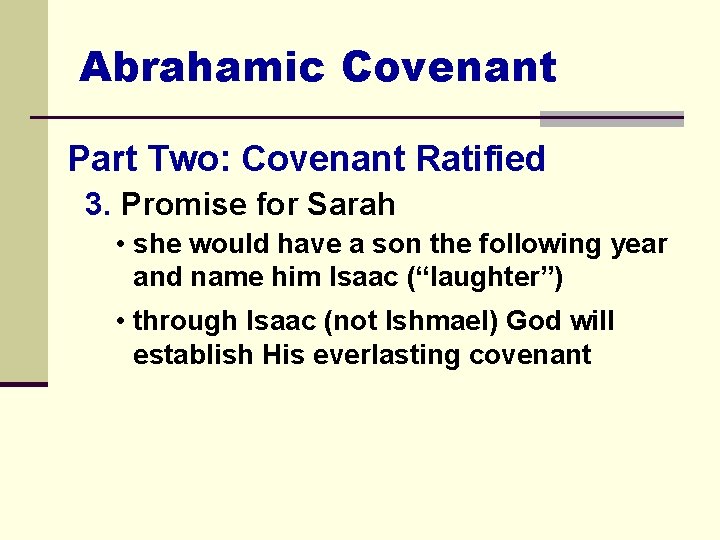 Abrahamic Covenant

Part Two: Covenant Ratified

3. Promise for Sarah

• she would have a son the following year and name him Isaac (“laughter”)

• through Isaac (not Ishmael) God will establish His everlasting covenant